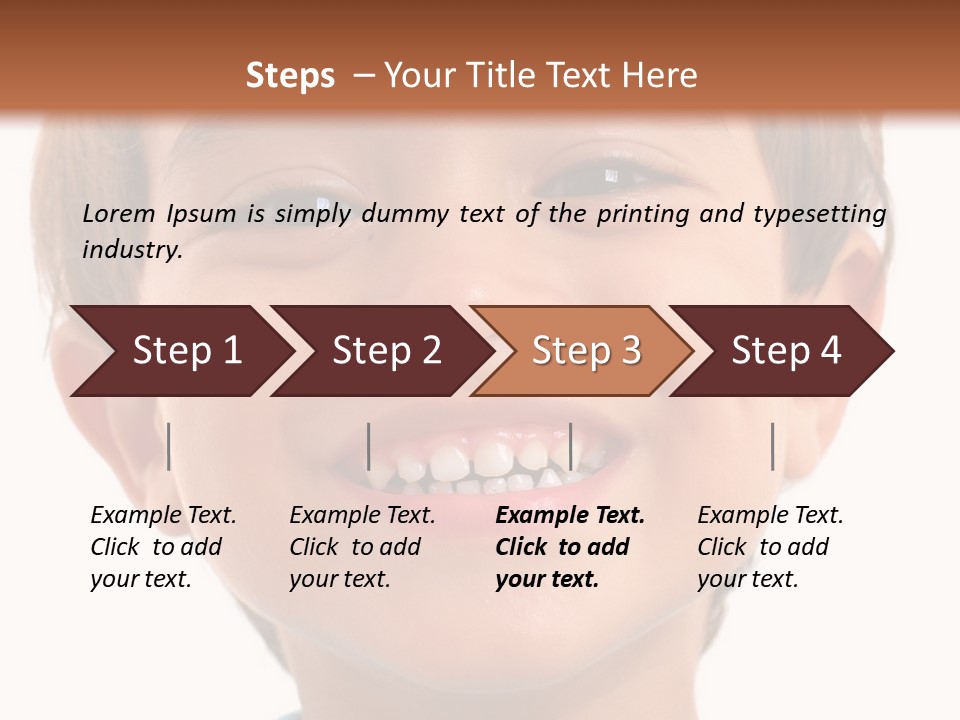 Steps – Your Title Text Here

Lorem Ipsum is simply dummy text of the printing and typesetting industry.

Step 1

Step 2

Step 3

Step 4

Example Text. Click to add your text.

Example Text. Click to add your text.

Example Text. Click to add your text.

Example Text. Click to add your text.